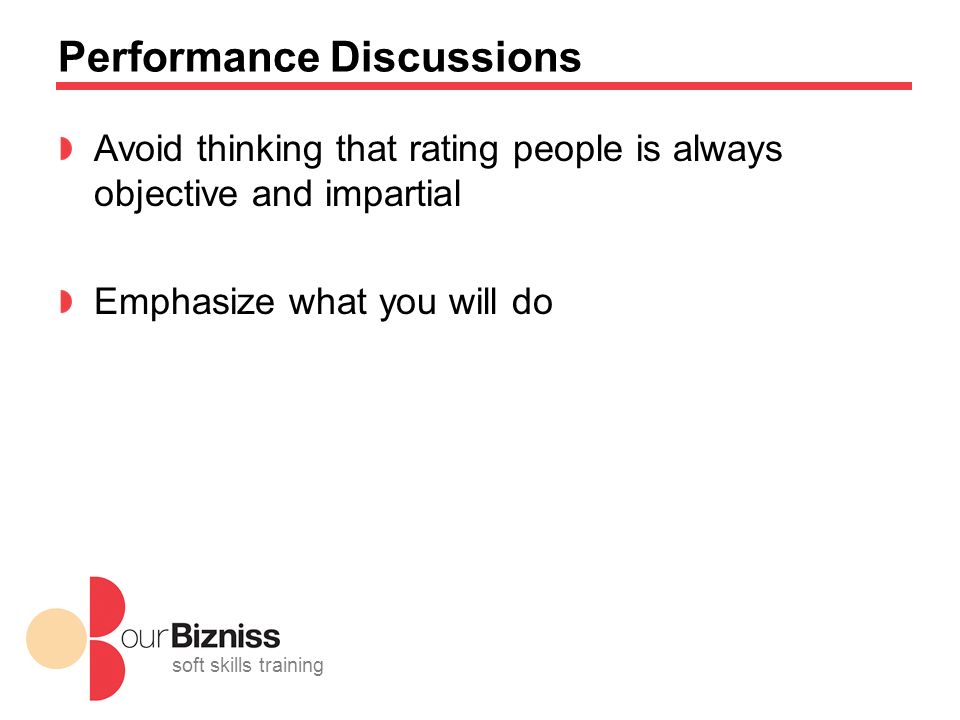 Performance Discussions

Avoid thinking that rating people is always objective and impartial

Emphasize what you will do

ourBizniss
soft skills training